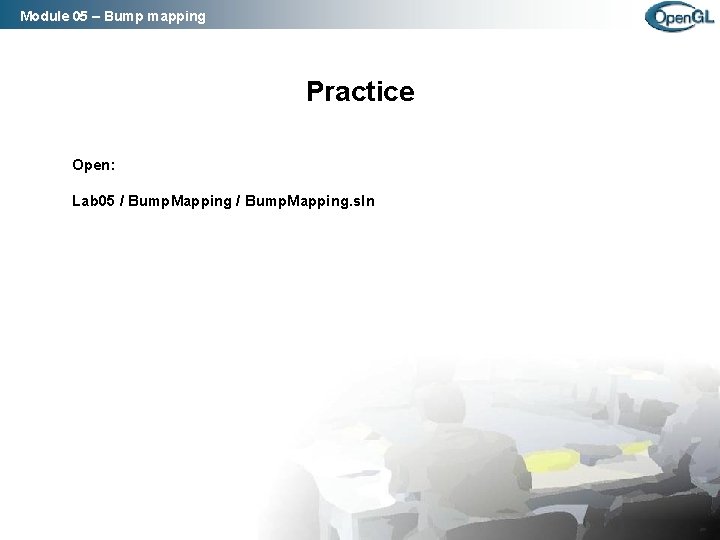 Module 05 – Bump mapping

OpenGL

Practice

Open:

Lab05 / BumpMapping / BumpMapping.sln